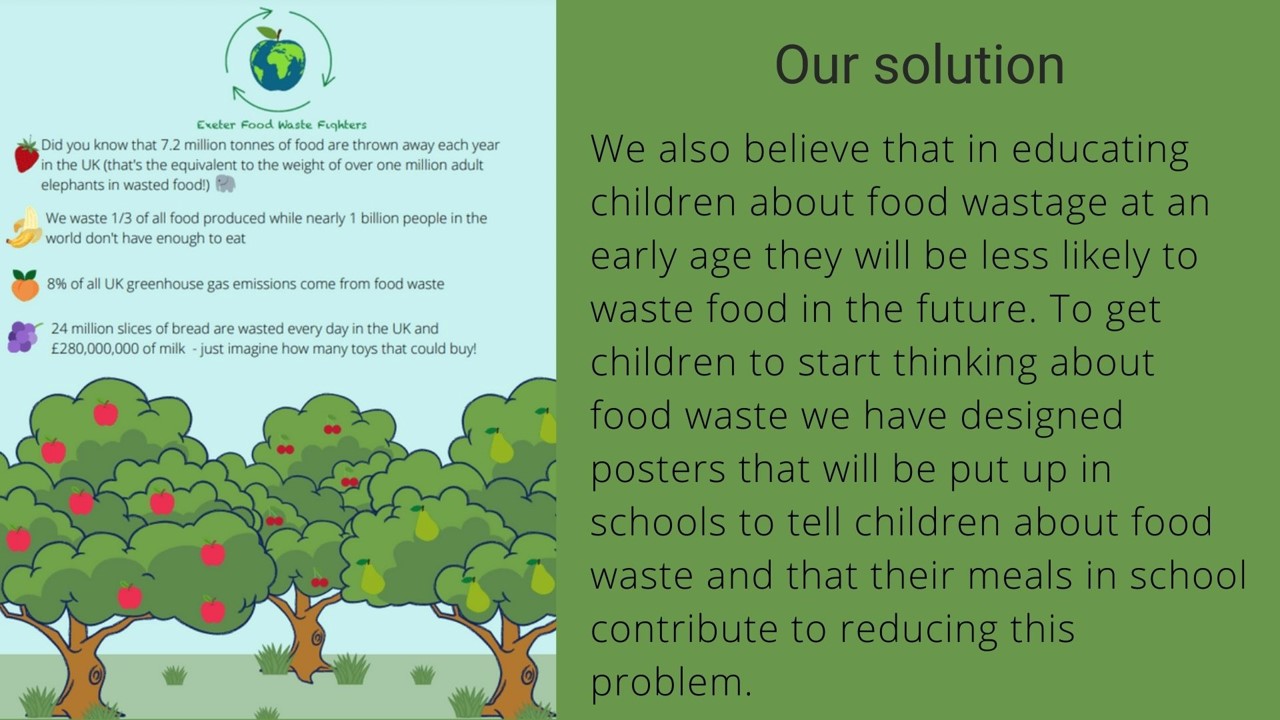 Exeter Food Waste Fighters

Did you know that 7.2 million tonnes of food are thrown away each year in the UK (that's the equivalent to the weight of over one million adult elephants in wasted food!)

We waste 1/3 of all food produced while nearly 1 billion people in the world don't have enough to eat

8% of all UK greenhouse gas emissions come from food waste

24 million slices of bread are wasted every day in the UK and £280,000,000 of milk - just imagine how many toys that could buy!

Our solution

We also believe that in educating children about food wastage at an early age they will be less likely to waste food in the future. To get children to start thinking about food waste we have designed posters that will be put up in schools to tell children about food waste and that their meals in school contribute to reducing this problem.